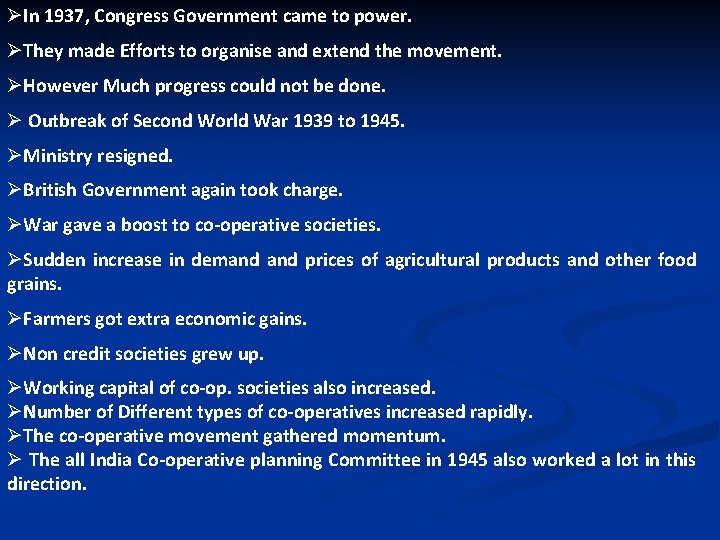 ➢In 1937, Congress Government came to power.

➢They made Efforts to organise and extend the movement.

➢However Much progress could not be done.

➢ Outbreak of Second World War 1939 to 1945.

➢Ministry resigned.

➢British Government again took charge.

➢War gave a boost to co-operative societies.

➢Sudden increase in demand and prices of agricultural products and other food grains.

➢Farmers got extra economic gains.

➢Non credit societies grew up.

➢Working capital of co-op. societies also increased.
➢Number of Different types of co-operatives increased rapidly.
➢The co-operative movement gathered momentum.
➢ The all India Co-operative planning Committee in 1945 also worked a lot in this direction.